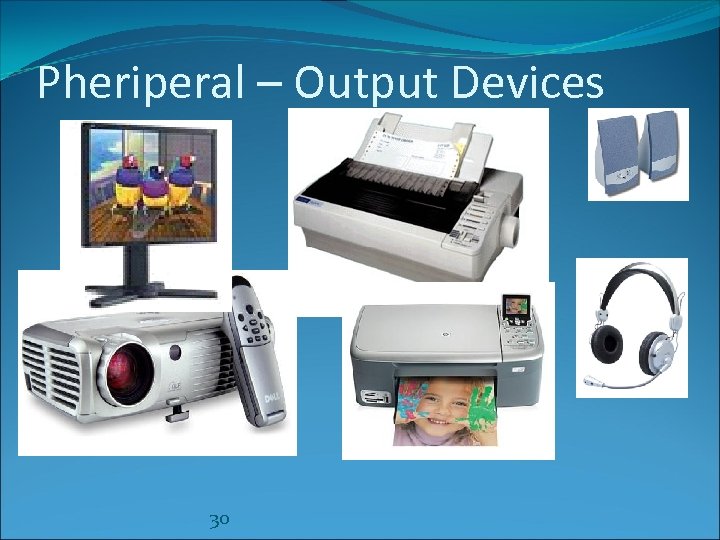 Pheriperal – Output Devices

DELL

30